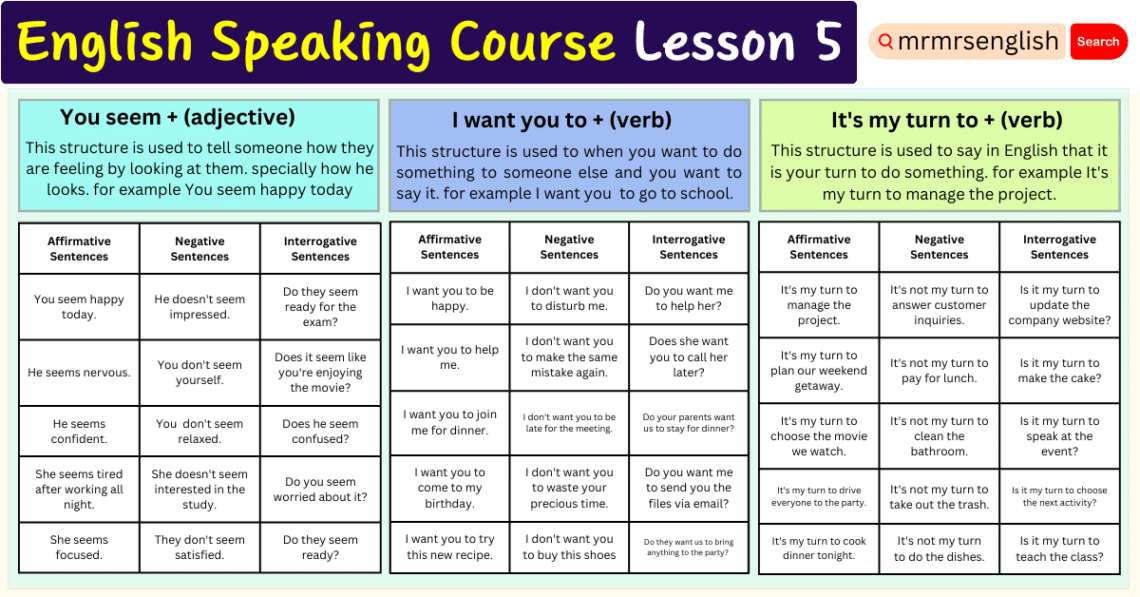 English Speaking Course Lesson 5

mrmrsenglish Search

You seem + (adjective)

This structure is used to tell someone how they are feeling by looking at them. specially how he looks. for example You seem happy today

| Affirmative Sentences | Negative Sentences | Interrogative Sentences |
|---|---|---|
| You seem happy today. | He doesn't seem impressed. | Do they seem ready for the exam? |
| He seems nervous. | You don't seem yourself. | Does it seem like you're enjoying the movie? |
| He seems confident. | You don't seem relaxed. | Does he seem confused? |
| She seems tired after working all night. | She doesn't seem interested in the study. | Do you seem worried about it? |
| She seems focused. | They don't seem satisfied. | Do they seem ready? |

I want you to + (verb)

This structure is used to when you want to do something to someone else and you want to say it. for example I want you to go to school.

| Affirmative Sentences | Negative Sentences | Interrogative Sentences |
|---|---|---|
| I want you to be happy. | I don't want you to disturb me. | Do you want me to help her? |
| I want you to help me. | I don't want you to make the same mistake again. | Does she want you to call her later? |
| I want you to join me for dinner. | I don't want you to be late for the meeting. | Do your parents want us to stay for dinner? |
| I want you to come to my birthday. | I don't want you to waste your precious time. | Do you want me to send you the files via email? |
| I want you to try this new recipe. | I don't want you to buy this shoes | Do they want us to bring anything to the party? |

It's my turn to + (verb)

This structure is used to say in English that it is your turn to do something. for example It's my turn to manage the project.

| Affirmative Sentences | Negative Sentences | Interrogative Sentences |
|---|---|---|
| It's my turn to manage the project. | It's not my turn to answer customer inquiries. | Is it my turn to update the company website? |
| It's my turn to plan our weekend getaway. | It's not my turn to pay for lunch. | Is it my turn to make the cake? |
| It's my turn to choose the movie we watch. | It's not my turn to clean the bathroom. | Is it my turn to speak at the event? |
| It's my turn to drive everyone to the party. | It's not my turn to take out the trash. | Is it my turn to choose the next activity? |
| It's my turn to cook dinner tonight. | It's not my turn to do the dishes. | Is it my turn to teach the class? |